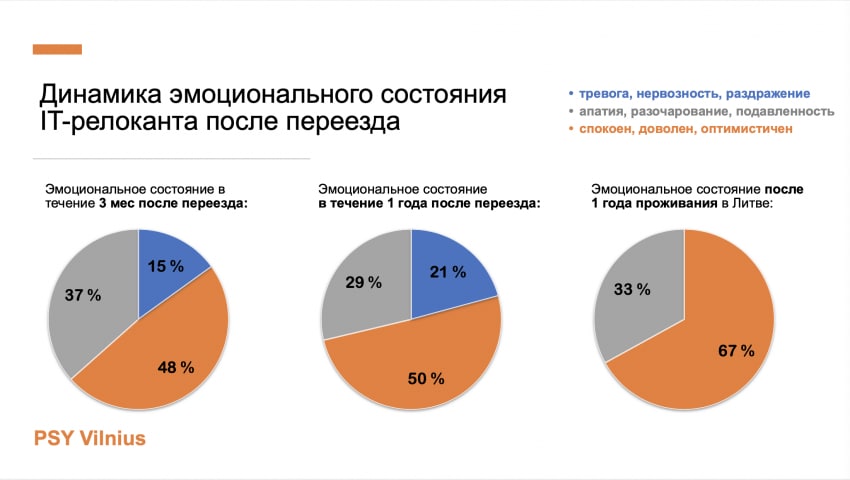 Динамика эмоционального состояния IT-релоканта после переезда

• тревога, нервозность, раздражение
• апатия, разочарование, подавленность
• спокоен, доволен, оптимистичен

Эмоциональное состояние в течение 3 мес после переезда:

15 %
37 %
48 %

Эмоциональное состояние в течение 1 года после переезда:

21 %
29 %
50 %

Эмоциональное состояние после 1 года проживания в Литве:

33 %
67 %

PSY Vilnius